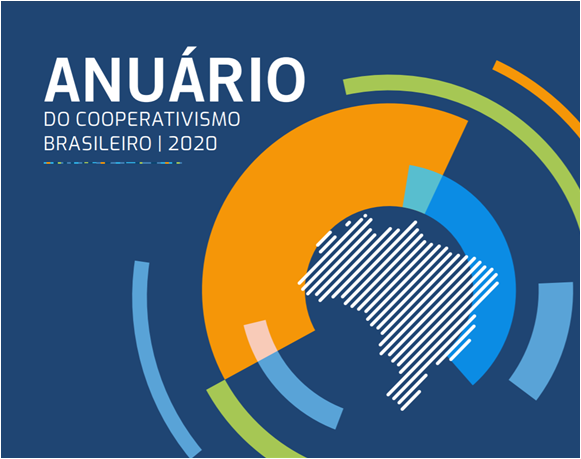 ANUÁRIO
DO COOPERATIVISMO
BRASILEIRO | 2020